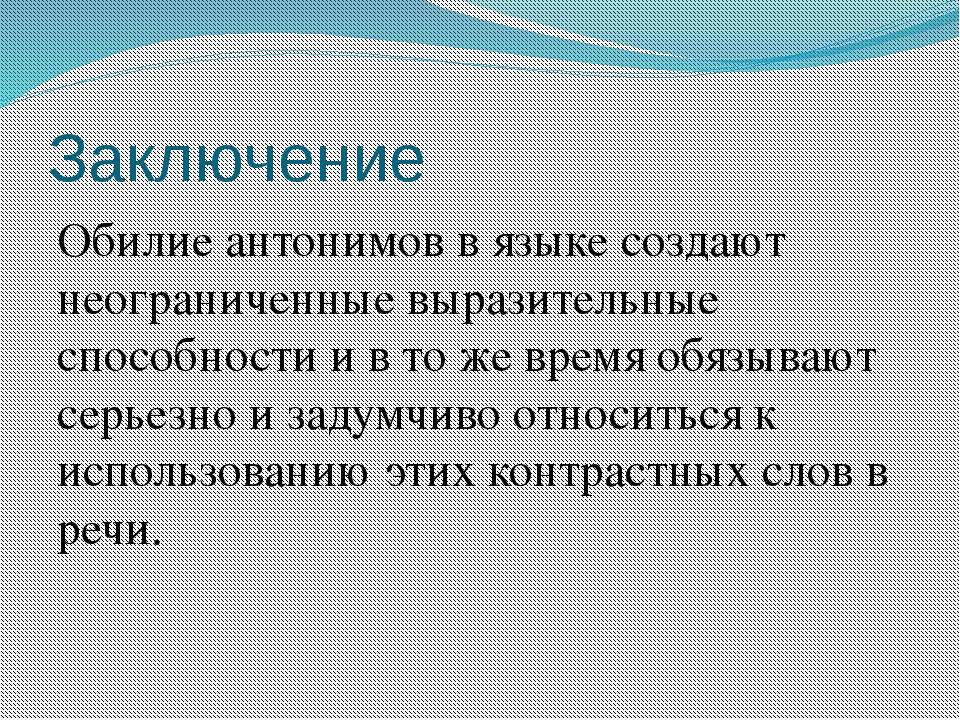 Заключение

Обилие антонимов в языке создают неограниченные выразительные способности и в то же время обязывают серьезно и задумчиво относиться к использованию этих контрастных слов в речи.